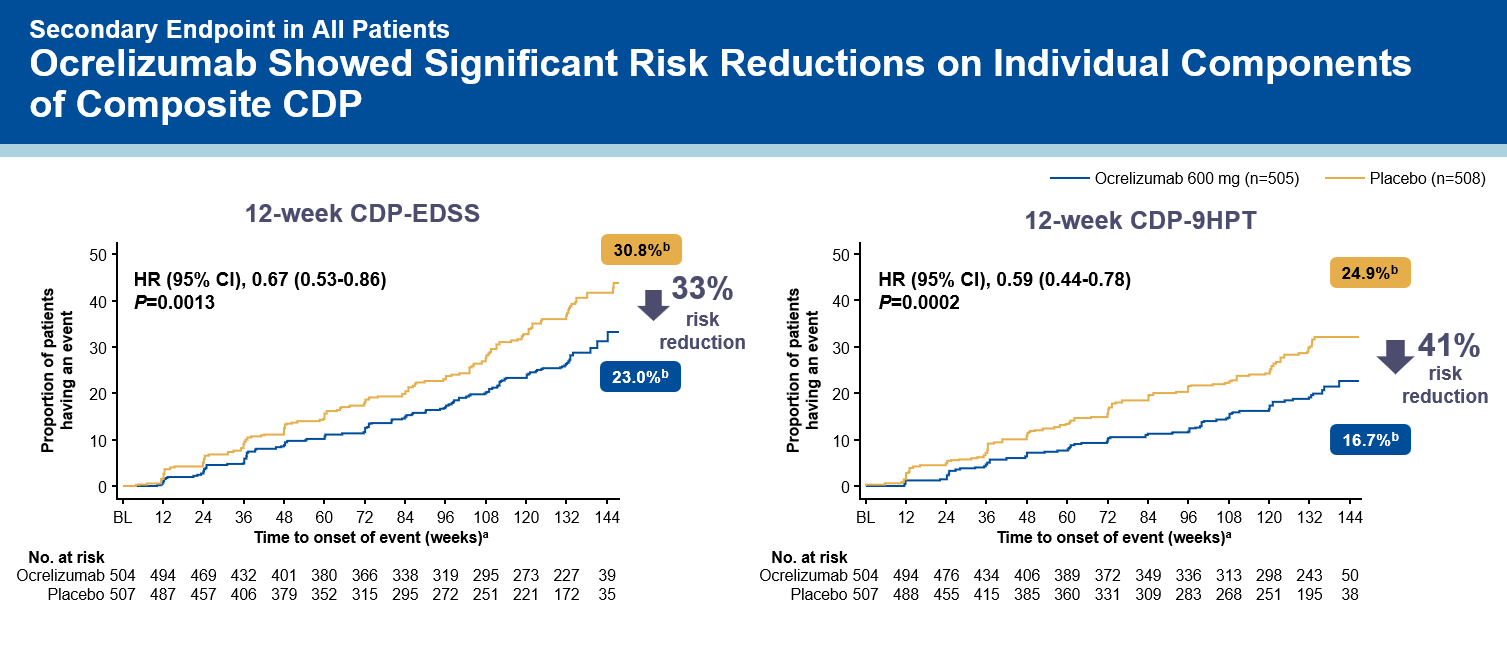 Secondary Endpoint in All Patients
Ocrelizumab Showed Significant Risk Reductions on Individual Components of Composite CDP

Ocrelizumab 600 mg (n=505) Placebo (n=508)

12-week CDP-EDSS

HR (95% CI), 0.67 (0.53-0.86)
$P$=0.0013

30.8%$^b$

33% risk reduction

23.0%$^b$

Proportion of patients having an event

50
40
30
20
10
0

BL 12 24 36 48 60 72 84 96 108 120 132 144
Time to onset of event (weeks)$^a$

No. at risk

| | | | | | | | | | | | | | |
|---|---|---|---|---|---|---|---|---|---|---|---|---|---|
| Ocrelizumab | 504 | 494 | 469 | 432 | 401 | 380 | 366 | 338 | 319 | 295 | 273 | 227 | 39 |
| Placebo | 507 | 487 | 457 | 406 | 379 | 352 | 315 | 295 | 272 | 251 | 221 | 172 | 35 |

12-week CDP-9HPT

HR (95% CI), 0.59 (0.44-0.78)
$P$=0.0002

24.9%$^b$

41% risk reduction

16.7%$^b$

Proportion of patients having an event

50
40
30
20
10
0

BL 12 24 36 48 60 72 84 96 108 120 132 144
Time to onset of event (weeks)$^a$

No. at risk

| | | | | | | | | | | | | | |
|---|---|---|---|---|---|---|---|---|---|---|---|---|---|
| Ocrelizumab | 504 | 494 | 476 | 434 | 406 | 389 | 372 | 349 | 336 | 313 | 298 | 243 | 50 |
| Placebo | 507 | 488 | 455 | 415 | 385 | 360 | 331 | 309 | 283 | 268 | 251 | 195 | 38 |